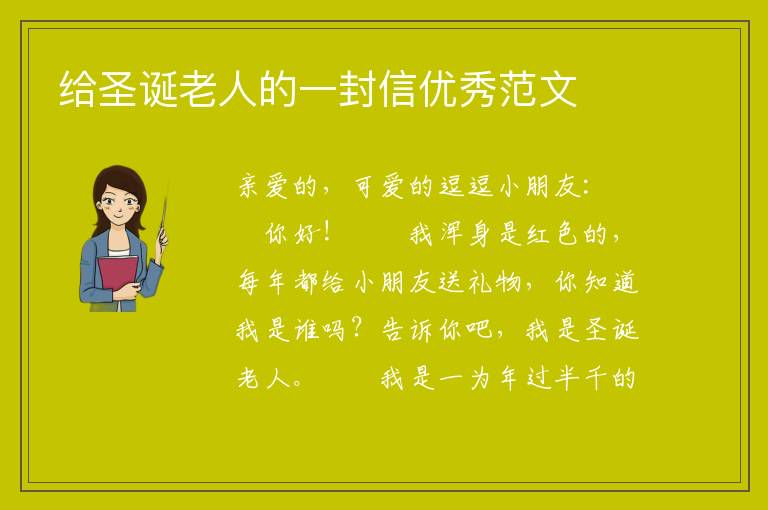 给圣诞老人的一封信优秀范文

亲爱的，可爱的逗逗小朋友：

你好！　　我浑身是红色的，每年都给小朋友送礼物，你知道我是谁吗？告诉你吧，我是圣诞老人。　　我是一为年过半千的